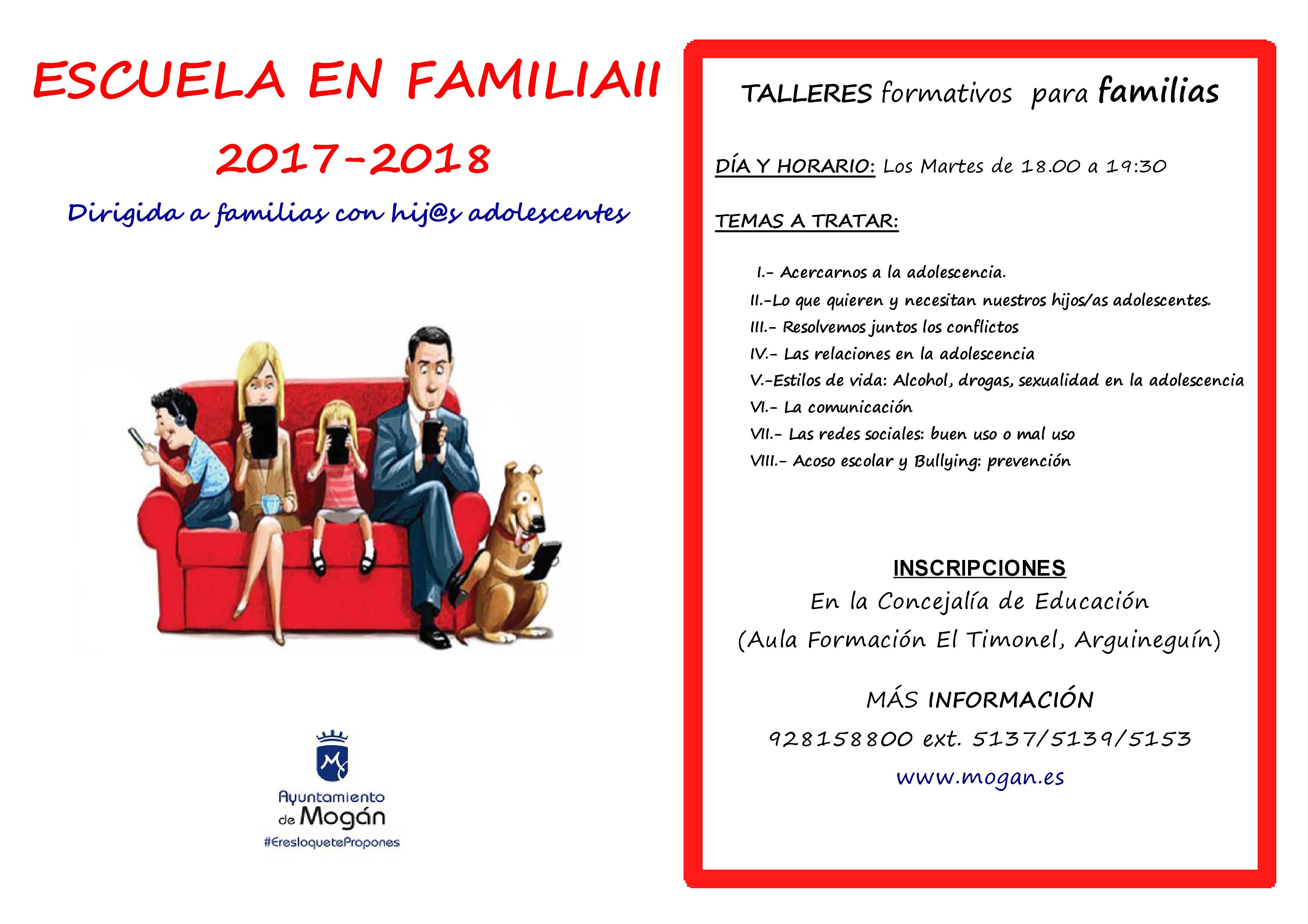 ESCUELA EN FAMILIAII

2017-2018

Dirigida a familias con hij@s adolescentes

Ayuntamiento de Mogán
#EresloquetePropones

TALLERES formativos para familias

DÍA Y HORARIO: Los Martes de 18.00 a 19:30

TEMAS A TRATAR:

I.- Acercarnos a la adolescencia.
II.-Lo que quieren y necesitan nuestros hijos/as adolescentes.
III.- Resolvemos juntos los conflictos
IV.- Las relaciones en la adolescencia
V.-Estilos de vida: Alcohol, drogas, sexualidad en la adolescencia
VI.- La comunicación
VII.- Las redes sociales: buen uso o mal uso
VIII.- Acoso escolar y Bullying: prevención

INSCRIPCIONES
En la Concejalía de Educación
(Aula Formación El Timonel, Arguineguín)

MÁS INFORMACIÓN
928158800 ext. 5137/5139/5153
www.mogan.es